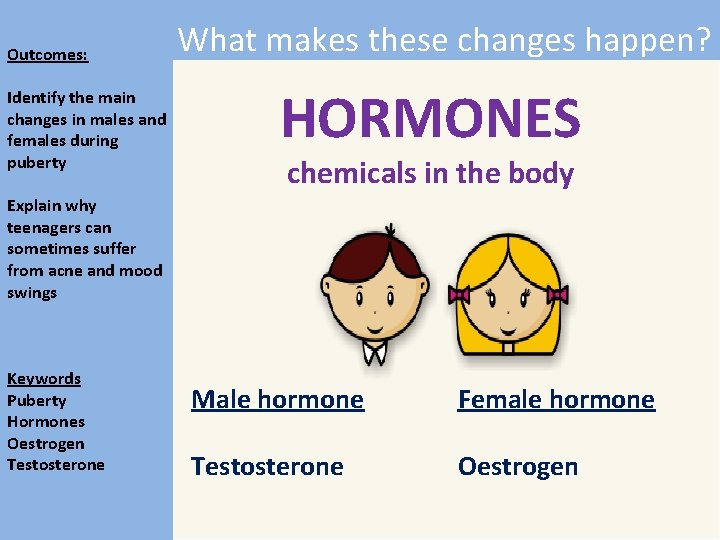 Outcomes:

Identify the main changes in males and females during puberty

Explain why teenagers can sometimes suffer from acne and mood swings

Keywords
Puberty
Hormones
Oestrogen
Testosterone

What makes these changes happen?

HORMONES
chemicals in the body

Male hormone

Testosterone

Female hormone

Oestrogen